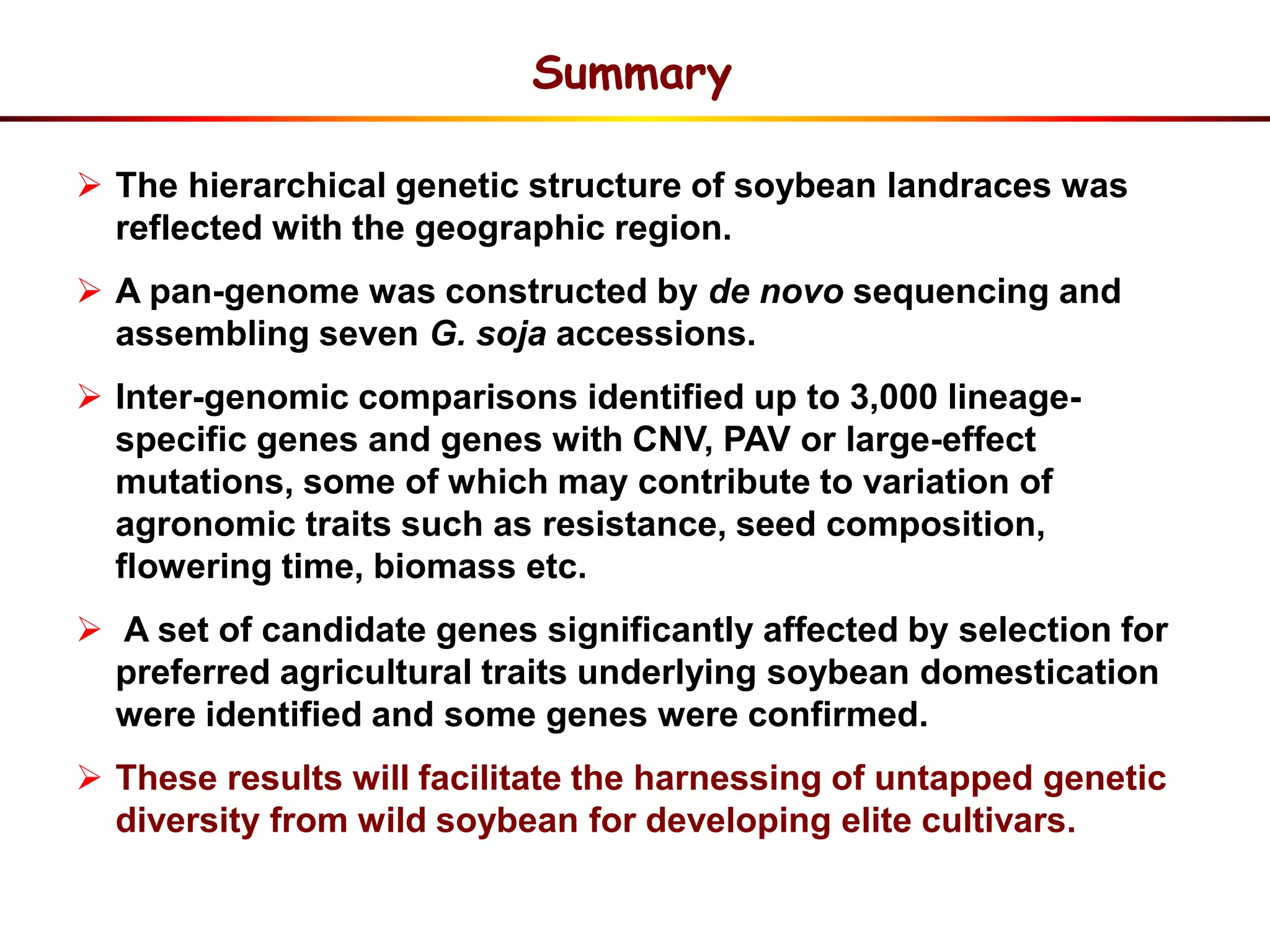 Summary

➢ The hierarchical genetic structure of soybean landraces was reflected with the geographic region.

➢ A pan-genome was constructed by de novo sequencing and assembling seven G. soja accessions.

➢ Inter-genomic comparisons identified up to 3,000 lineage-specific genes and genes with CNV, PAV or large-effect mutations, some of which may contribute to variation of agronomic traits such as resistance, seed composition, flowering time, biomass etc.

➢ A set of candidate genes significantly affected by selection for preferred agricultural traits underlying soybean domestication were identified and some genes were confirmed.

➢ These results will facilitate the harnessing of untapped genetic diversity from wild soybean for developing elite cultivars.